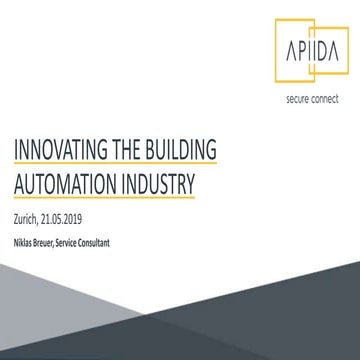 APIIDA
secure connect

INNOVATING THE BUILDING AUTOMATION INDUSTRY

Zurich, 21.05.2019

Niklas Breuer, Service Consultant